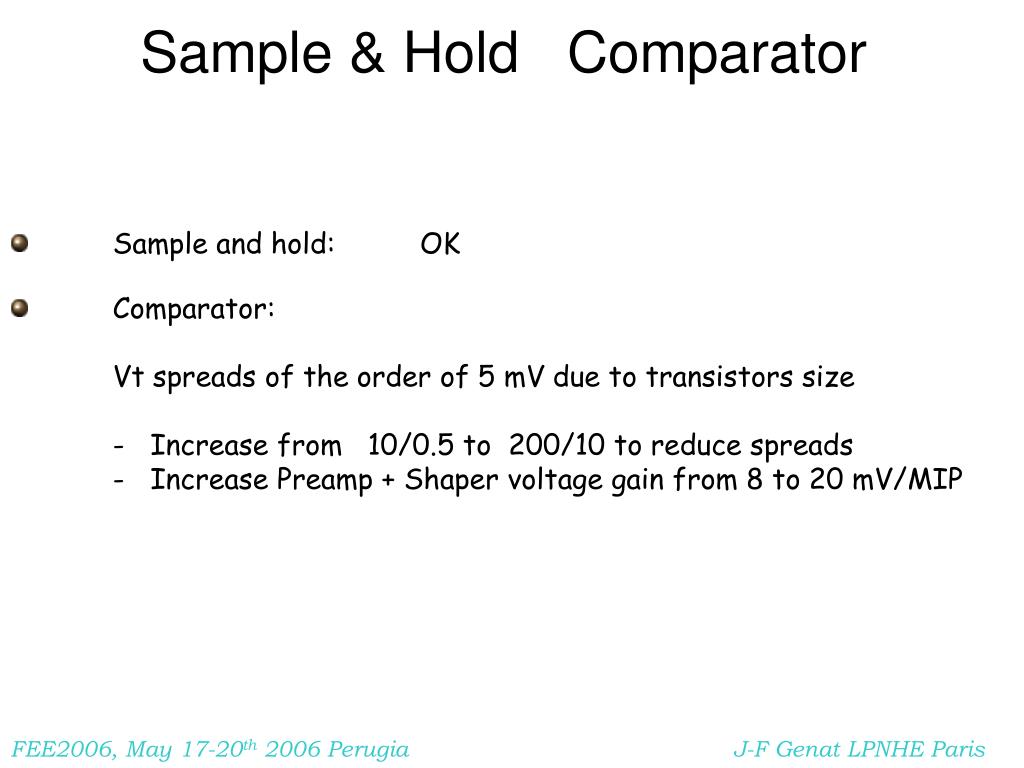 Sample & Hold Comparator

Sample and hold: OK

Comparator:

Vt spreads of the order of 5 mV due to transistors size

- Increase from 10/0.5 to 200/10 to reduce spreads
- Increase Preamp + Shaper voltage gain from 8 to 20 mV/MIP

FEE2006, May 17-20$^{th}$ 2006 Perugia

J-F Genat LPNHE Paris